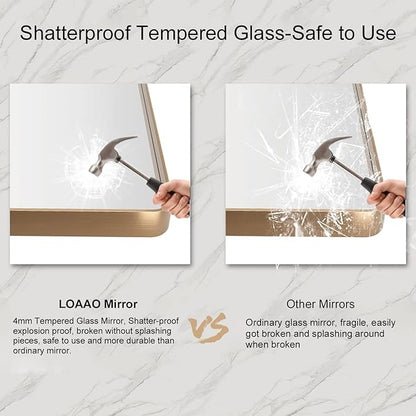 Shatterproof Tempered Glass-Safe to Use

LOAAO Mirror

4mm Tempered Glass Mirror, Shatter-proof explosion proof, broken without splashing pieces, safe to use and more durable than ordinary mirror.

VS

Other Mirrors

Ordinary glass mirror, fragile, easily got broken and splashing around when broken